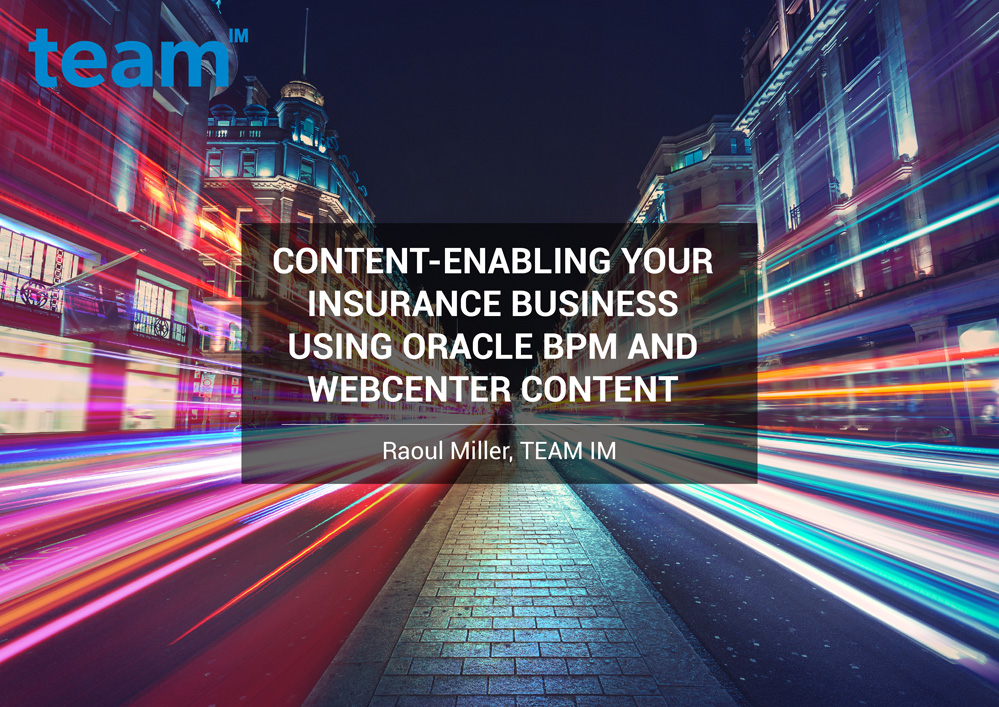 team IM

CONTENT-ENABLING YOUR INSURANCE BUSINESS USING ORACLE BPM AND WEBCENTER CONTENT

Raoul Miller, TEAM IM